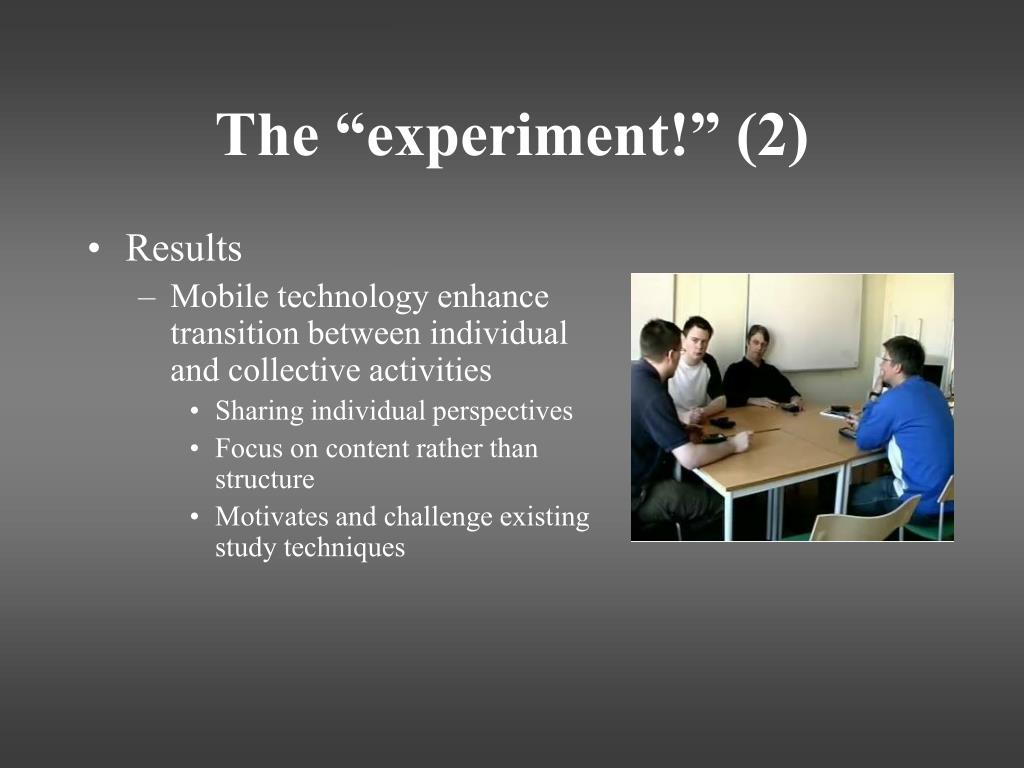 The “experiment!” (2)

• Results
– Mobile technology enhance transition between individual and collective activities
• Sharing individual perspectives
• Focus on content rather than structure
• Motivates and challenge existing study techniques